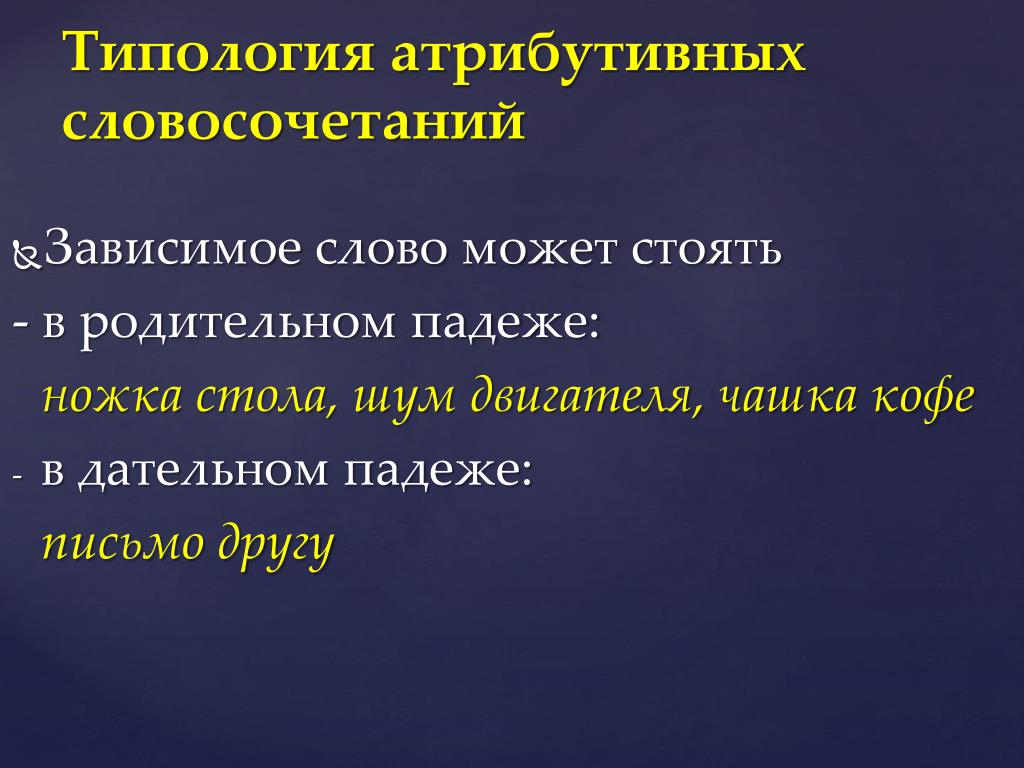 Типология атрибутивных словосочетаний

Зависимое слово может стоять
- в родительном падеже:
ножка стола, шум двигателя, чашка кофе
- в дательном падеже:
письмо другу